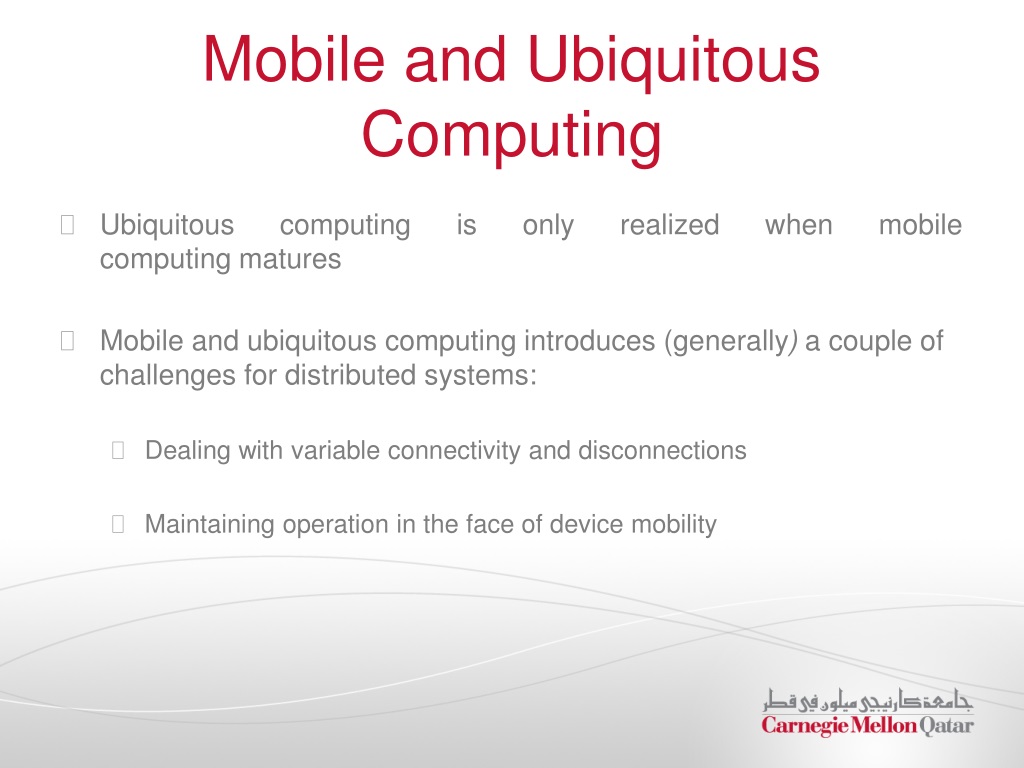 Mobile and Ubiquitous Computing

Ubiquitous computing is only realized when mobile computing matures

Mobile and ubiquitous computing introduces (generally) a couple of challenges for distributed systems:

Dealing with variable connectivity and disconnections

Maintaining operation in the face of device mobility

جامعة كارنيجي ميلون في قطر
Carnegie Mellon Qatar